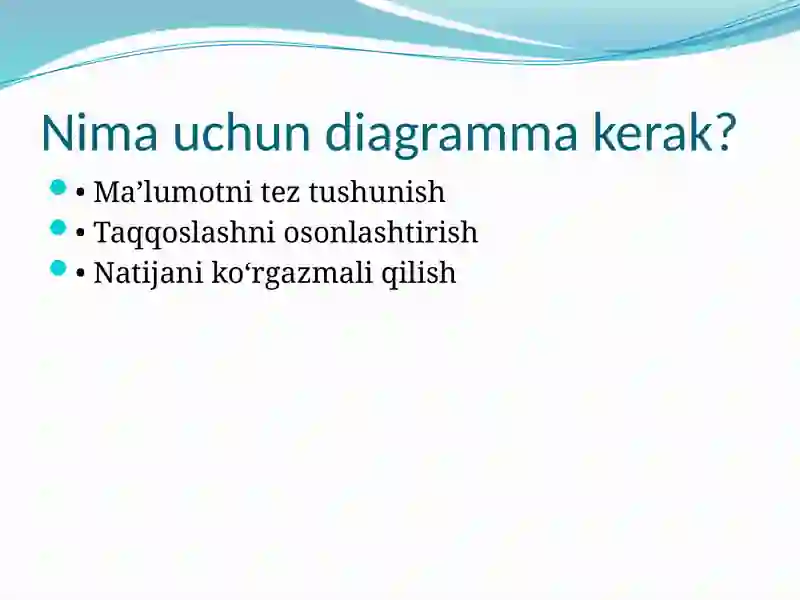 Nima uchun diagramma kerak?

• Ma’lumotni tez tushunish
• Taqqoslashni osonlashtirish
• Natijani ko‘rgazmali qilish